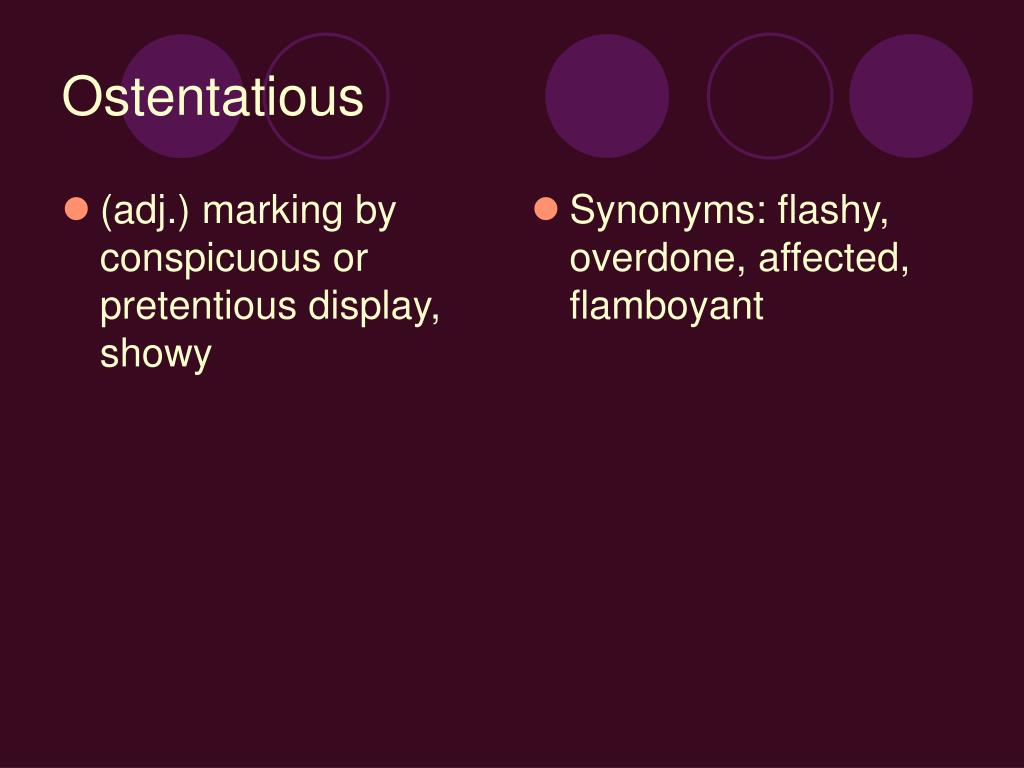 Ostentatious

(adj.) marking by conspicuous or pretentious display, showy

Synonyms: flashy, overdone, affected, flamboyant